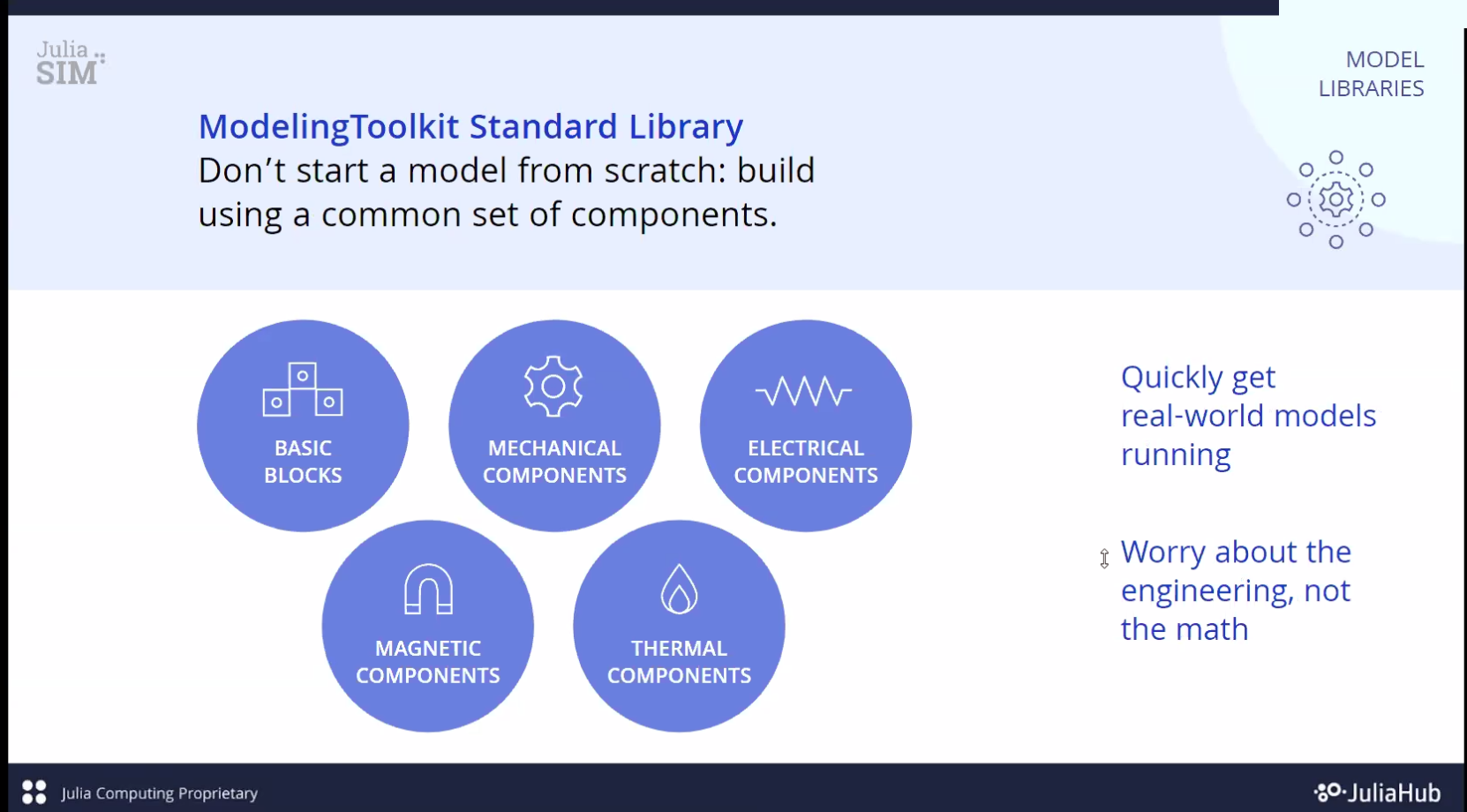 Julia SIM

MODEL LIBRARIES

ModelingToolkit Standard Library
Don’t start a model from scratch: build using a common set of components.

BASIC BLOCKS

MECHANICAL COMPONENTS

ELECTRICAL COMPONENTS

MAGNETIC COMPONENTS

THERMAL COMPONENTS

Quickly get real-world models running

Worry about the engineering, not the math

Julia Computing Proprietary

JuliaHub